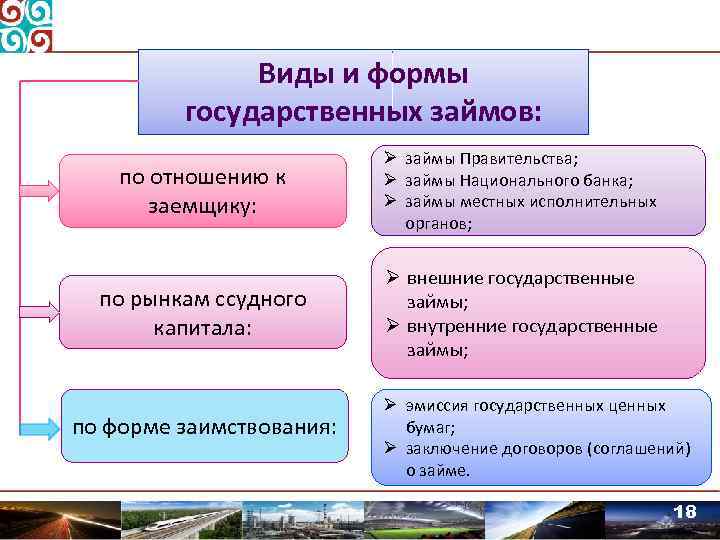 Виды и формы государственных займов:

по отношению к заемщику:

➢ займы Правительства;
➢ займы Национального банка;
➢ займы местных исполнительных органов;

по рынкам ссудного капитала:

➢ внешние государственные займы;
➢ внутренние государственные займы;

по форме заимствования:

➢ эмиссия государственных ценных бумаг;
➢ заключение договоров (соглашений) о займе.

18